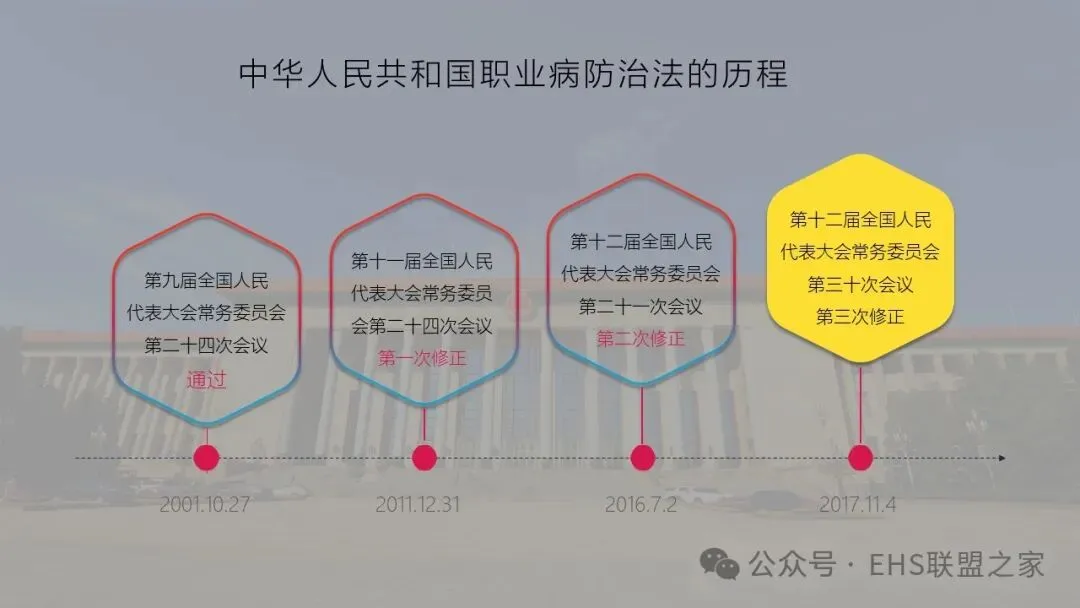 中华人民共和国职业病防治法的历程

第九届全国人民代表大会常务委员会第二十四次会议
通过

第十一届全国人民代表大会常务委员会第二十四次会议
第一次修正

第十二届全国人民代表大会常务委员会第二十一次会议
第二次修正

第十二届全国人民代表大会常务委员会第三十次会议
第三次修正

2001.10.27

2011.12.31

2016.7.2

2017.11.4

公众号 · EHS联盟之家